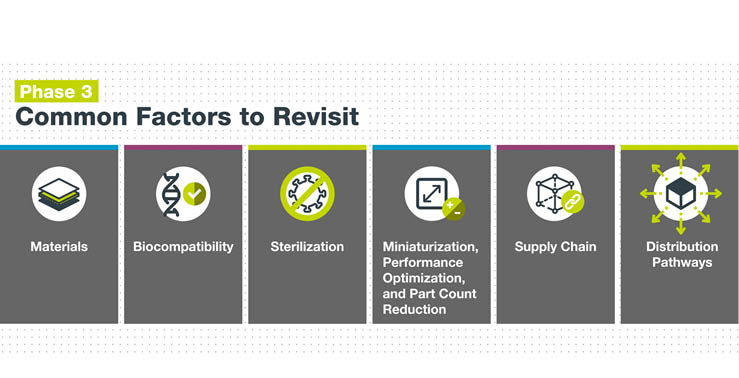 Phase 3

Common Factors to Revisit

Materials

Biocompatibility

Sterilization

Miniaturization, Performance Optimization, and Part Count Reduction

Supply Chain

Distribution Pathways